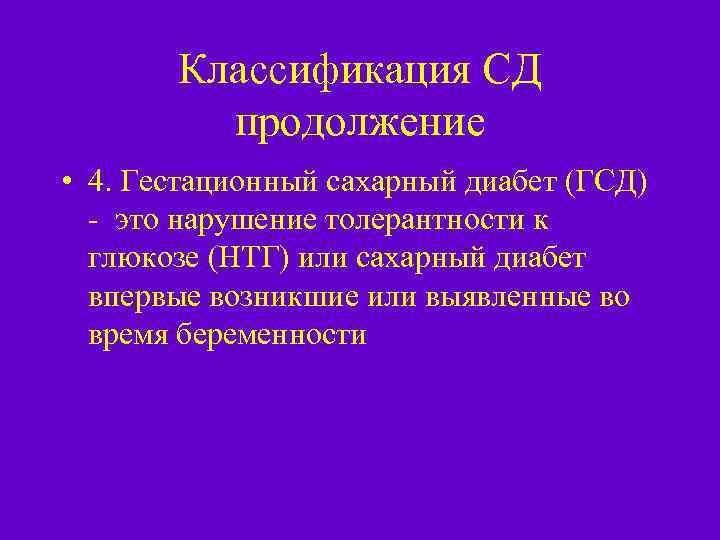 Классификация СД продолжение

• 4. Гестационный сахарный диабет (ГСД) - это нарушение толерантности к глюкозе (НТГ) или сахарный диабет впервые возникшие или выявленные во время беременности